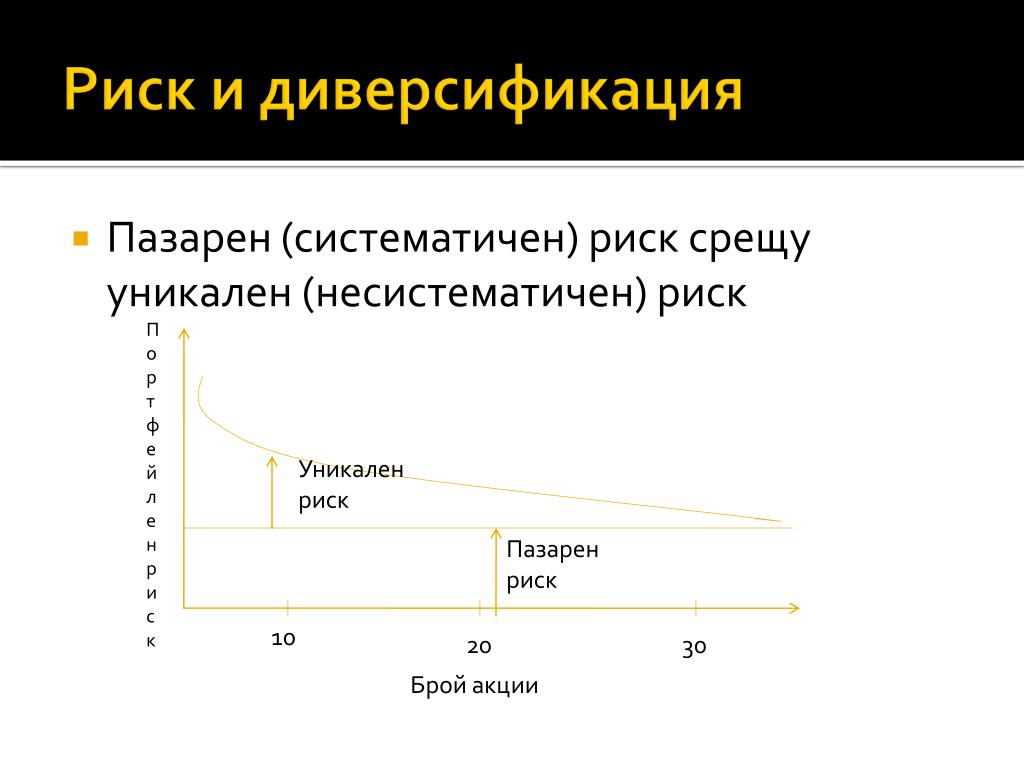 Риск и диверсификация

Пазарен (систематичен) риск срещу уникален (несистематичен) риск

Портфейлен риск

Уникален риск

Пазарен риск

10

20

30

Брой акции